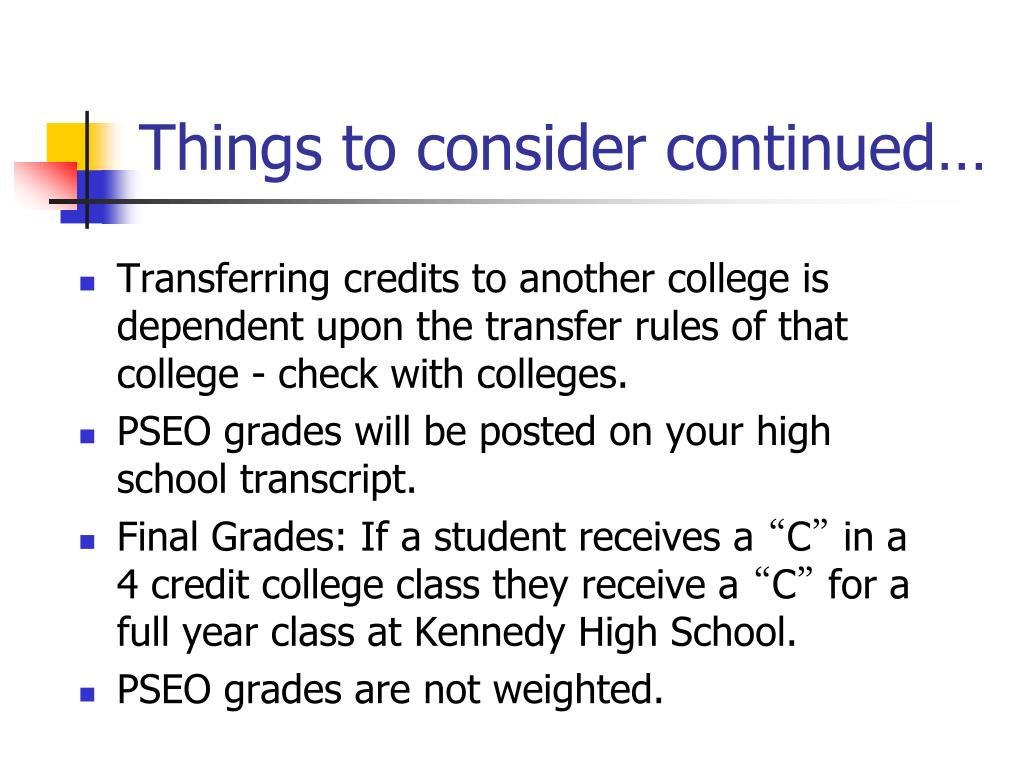 Things to consider continued…

- Transferring credits to another college is dependent upon the transfer rules of that college - check with colleges.
- PSEO grades will be posted on your high school transcript.
- Final Grades: If a student receives a “C” in a 4 credit college class they receive a “C” for a full year class at Kennedy High School.
- PSEO grades are not weighted.